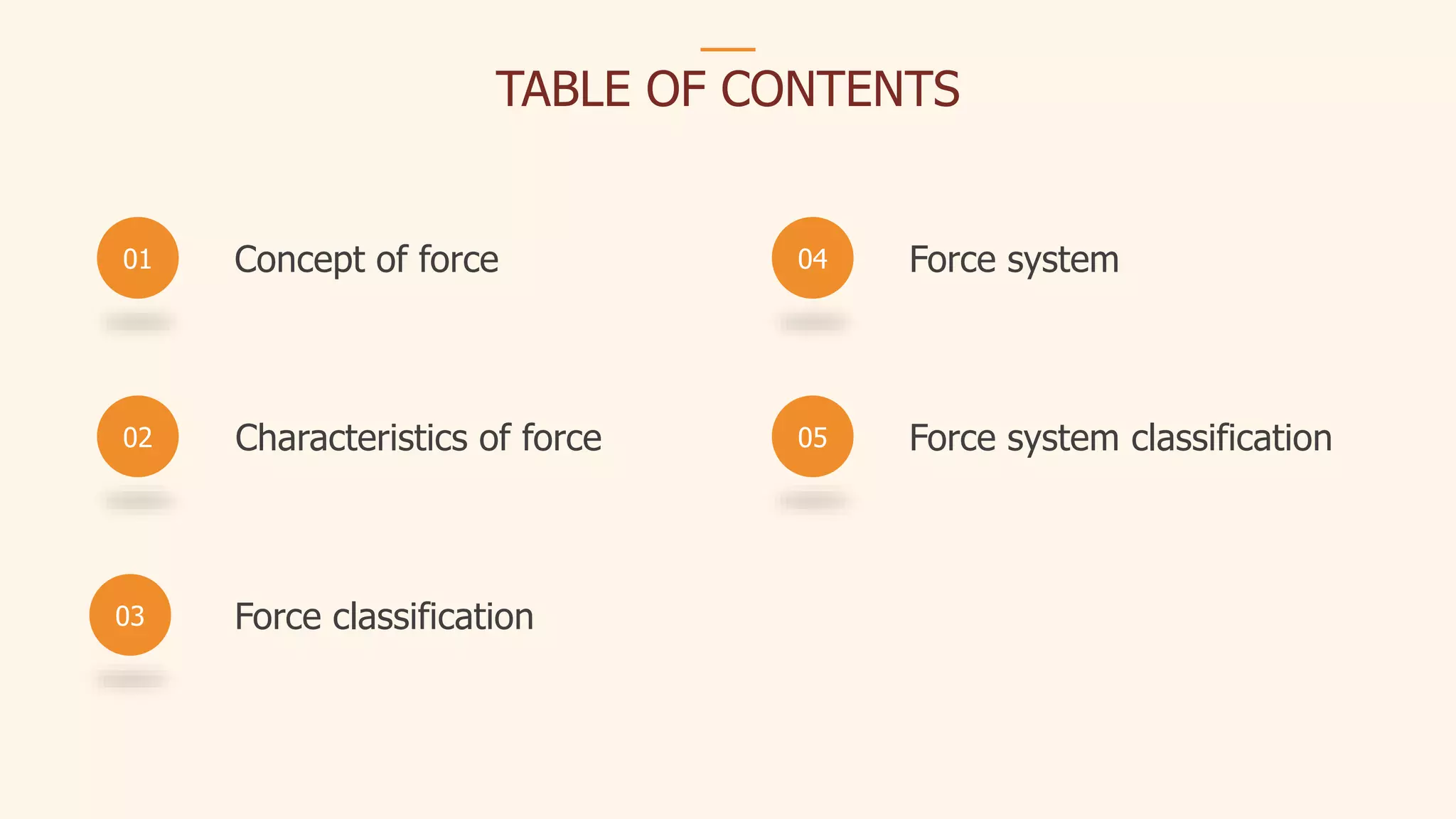 TABLE OF CONTENTS

01 Concept of force

02 Characteristics of force

03 Force classification

04 Force system

05 Force system classification